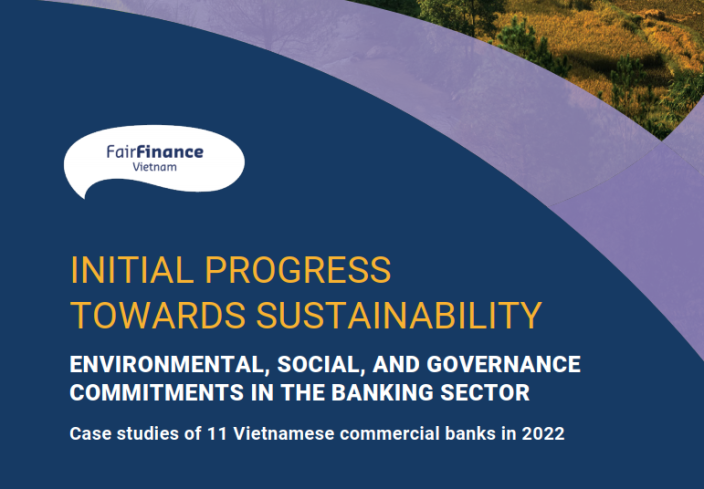 FairFinance
Vietnam

INITIAL PROGRESS TOWARDS SUSTAINABILITY

ENVIRONMENTAL, SOCIAL, AND GOVERNANCE COMMITMENTS IN THE BANKING SECTOR

Case studies of 11 Vietnamese commercial banks in 2022